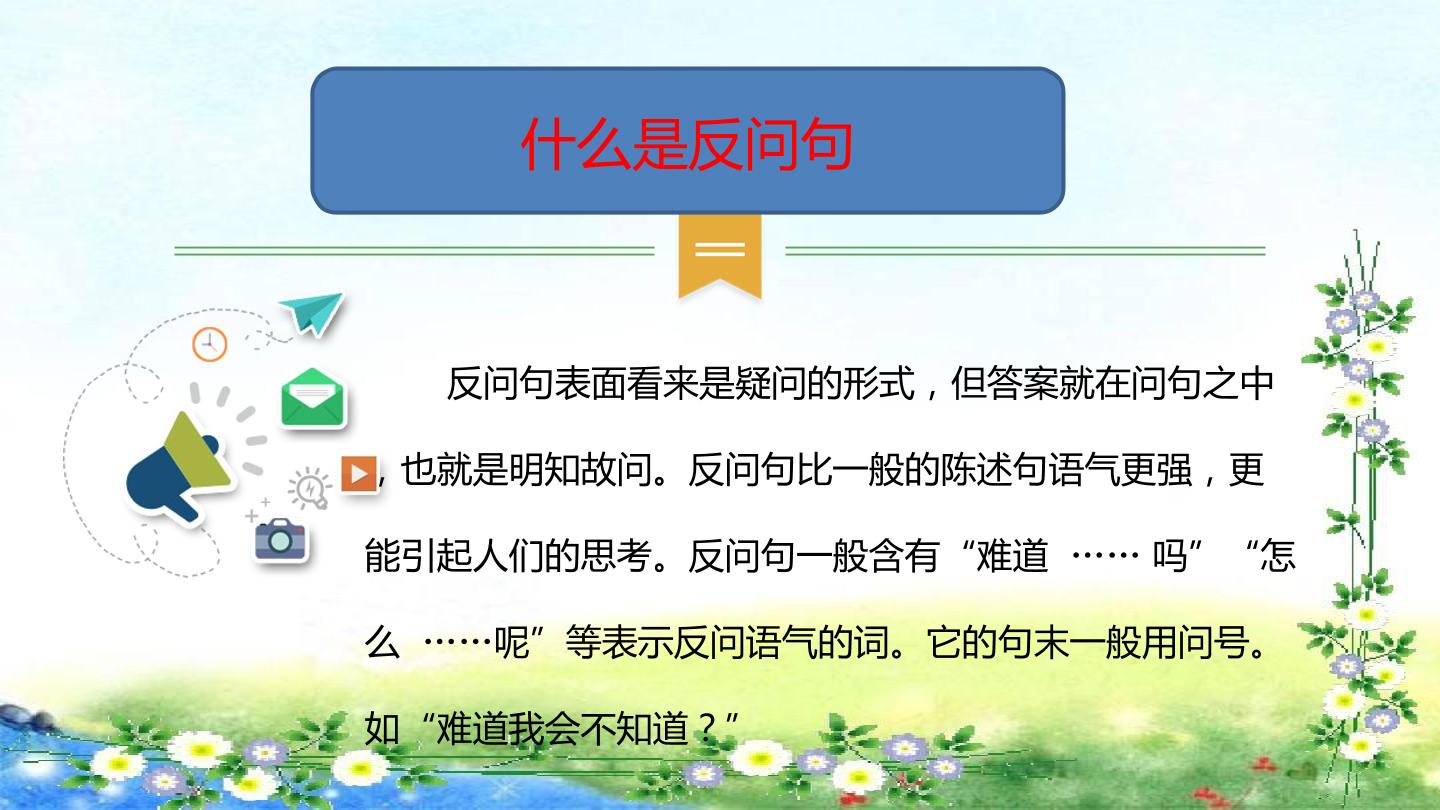 什么是反问句

反问句表面看来是疑问的形式，但答案就在问句之中，也就是明知故问。反问句比一般的陈述句语气更强，更能引起人们的思考。反问句一般含有“难道……吗”“怎么……呢”等表示反问语气的词。它的句末一般用问号。如“难道我会不知道？”